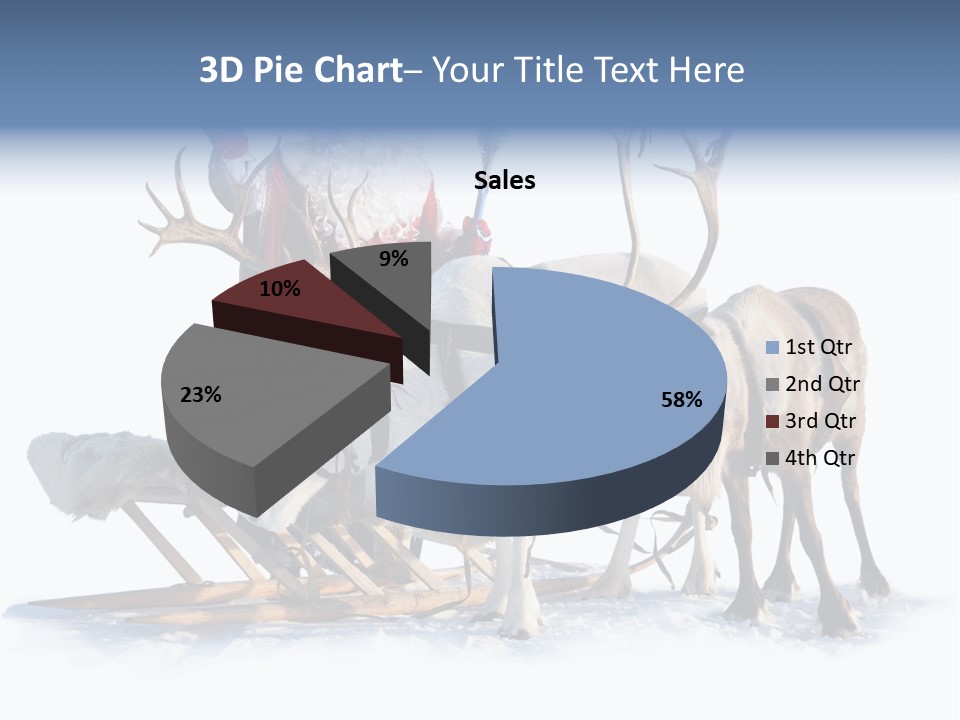 3D Pie Chart– Your Title Text Here

Sales

9%

10%

23%

58%

1st Qtr
2nd Qtr
3rd Qtr
4th Qtr